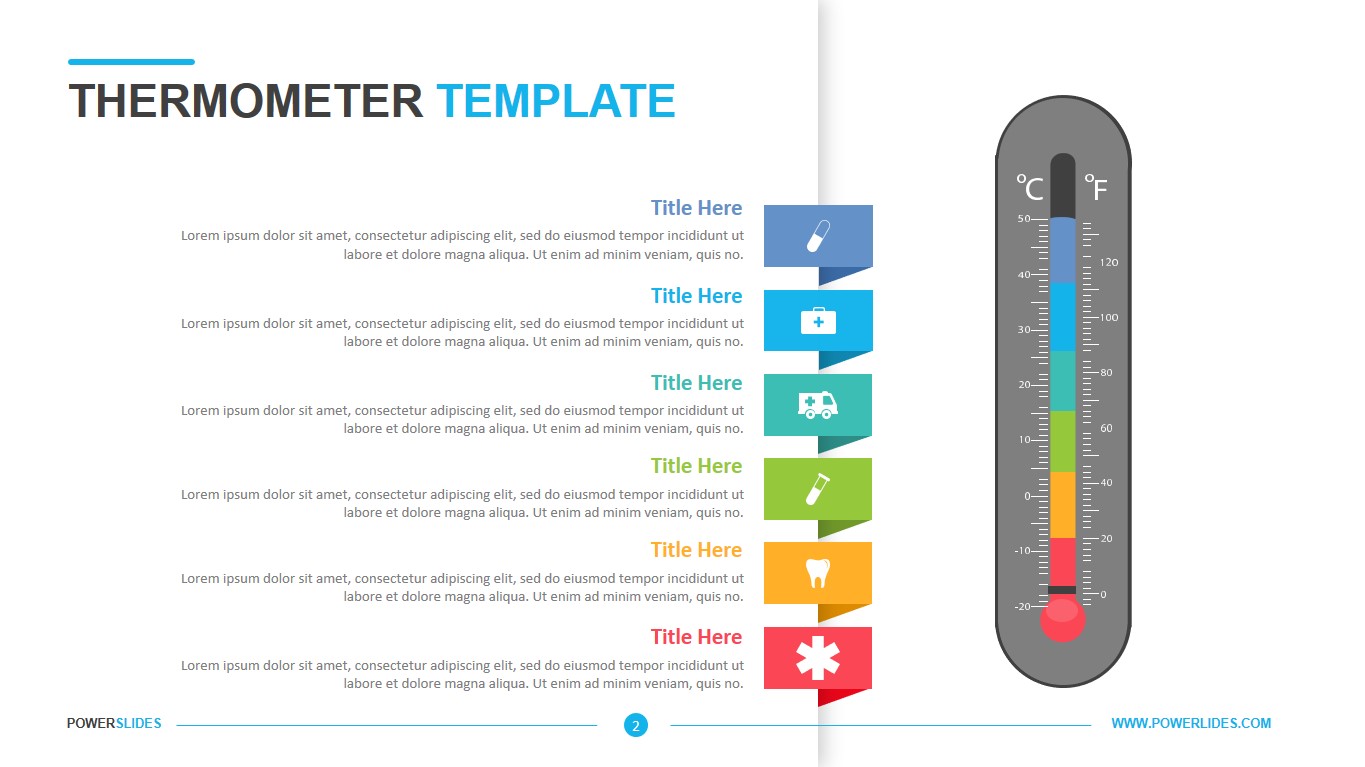 THERMOMETER TEMPLATE

Title Here
Lorem ipsum dolor sit amet, consectetur adipiscing elit, sed do eiusmod tempor incididunt ut labore et dolore magna aliqua. Ut enim ad minim veniam, quis no.

Title Here
Lorem ipsum dolor sit amet, consectetur adipiscing elit, sed do eiusmod tempor incididunt ut labore et dolore magna aliqua. Ut enim ad minim veniam, quis no.

Title Here
Lorem ipsum dolor sit amet, consectetur adipiscing elit, sed do eiusmod tempor incididunt ut labore et dolore magna aliqua. Ut enim ad minim veniam, quis no.

Title Here
Lorem ipsum dolor sit amet, consectetur adipiscing elit, sed do eiusmod tempor incididunt ut labore et dolore magna aliqua. Ut enim ad minim veniam, quis no.

Title Here
Lorem ipsum dolor sit amet, consectetur adipiscing elit, sed do eiusmod tempor incididunt ut labore et dolore magna aliqua. Ut enim ad minim veniam, quis no.

Title Here
Lorem ipsum dolor sit amet, consectetur adipiscing elit, sed do eiusmod tempor incididunt ut labore et dolore magna aliqua. Ut enim ad minim veniam, quis no.

°C °F
50 40 30 20 10 0 -10 -20
120 100 80 60 40 20 0

POWERSLIDES 2 WWW.POWERLIDES.COM